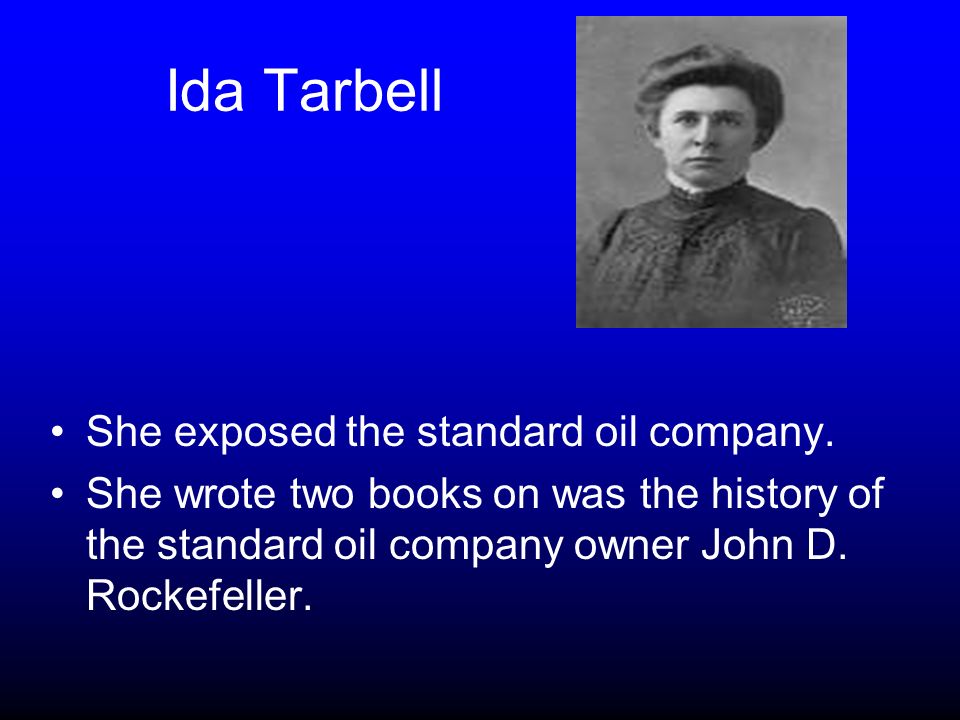 Ida Tarbell

• She exposed the standard oil company.
• She wrote two books on was the history of the standard oil company owner John D. Rockefeller.